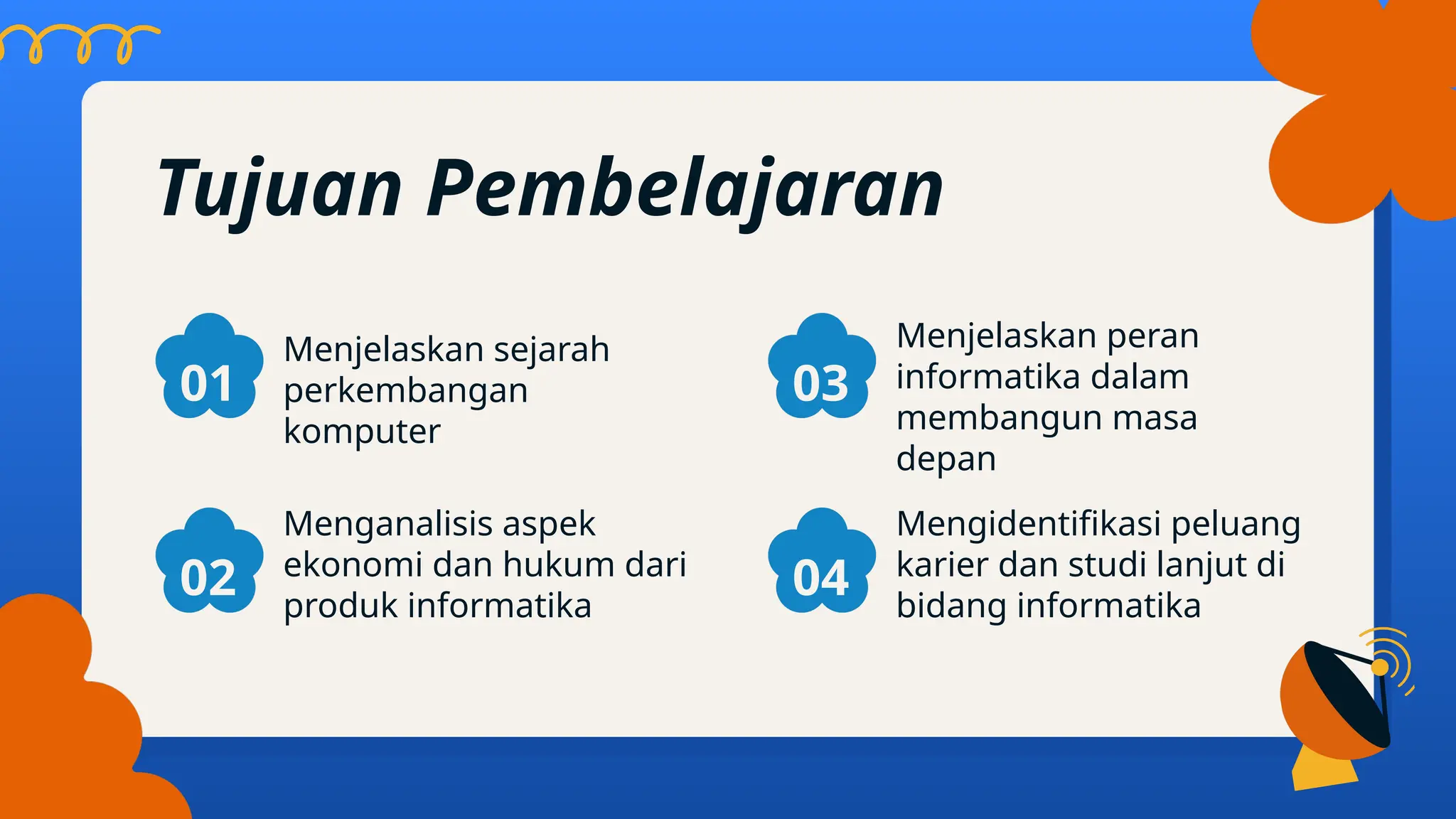 Tujuan Pembelajaran

01 Menjelaskan sejarah perkembangan komputer

02 Menganalisis aspek ekonomi dan hukum dari produk informatika

03 Menjelaskan peran informatika dalam membangun masa depan

04 Mengidentifikasi peluang karier dan studi lanjut di bidang informatika